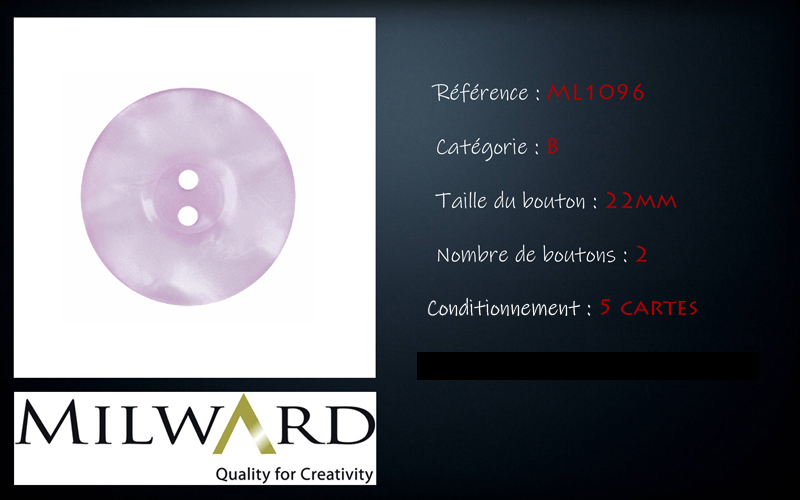 Référence : ML1096

Catégorie : B

Taille du bouton : 22MM

Nombre de boutons : 2

Conditionnement : 5 CARTES

MILWARD

Quality for Creativity